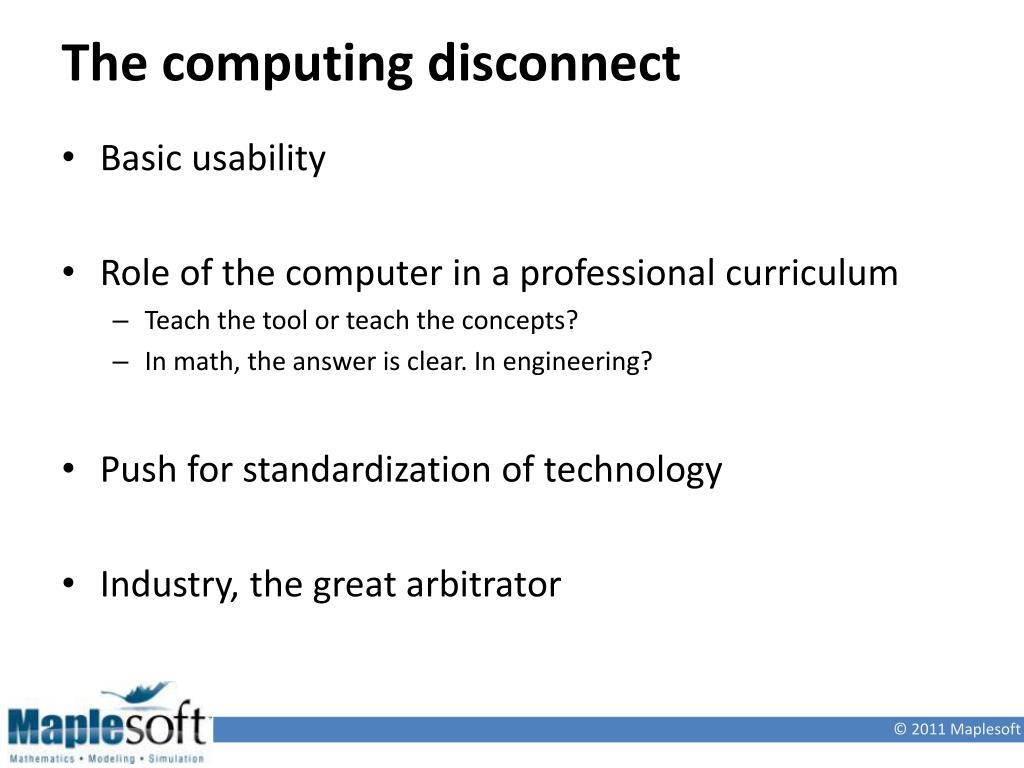 The computing disconnect

• Basic usability

• Role of the computer in a professional curriculum
– Teach the tool or teach the concepts?
– In math, the answer is clear. In engineering?

• Push for standardization of technology

• Industry, the great arbitrator

Maplesoft
Mathematics • Modeling • Simulation

© 2011 Maplesoft